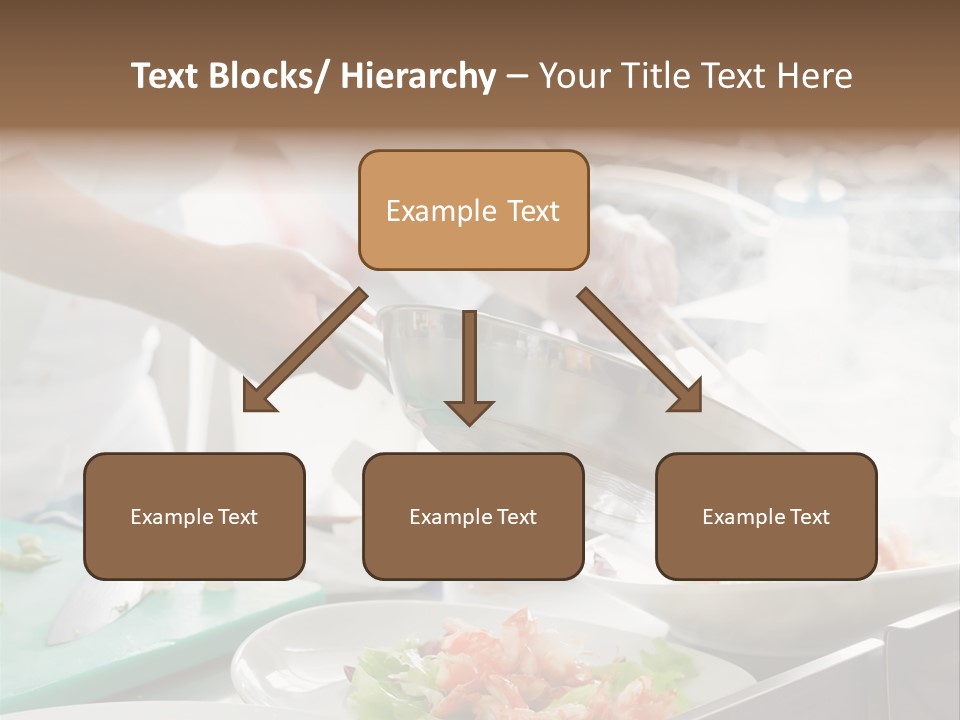 Text Blocks/ Hierarchy – Your Title Text Here

Example Text

Example Text

Example Text

Example Text